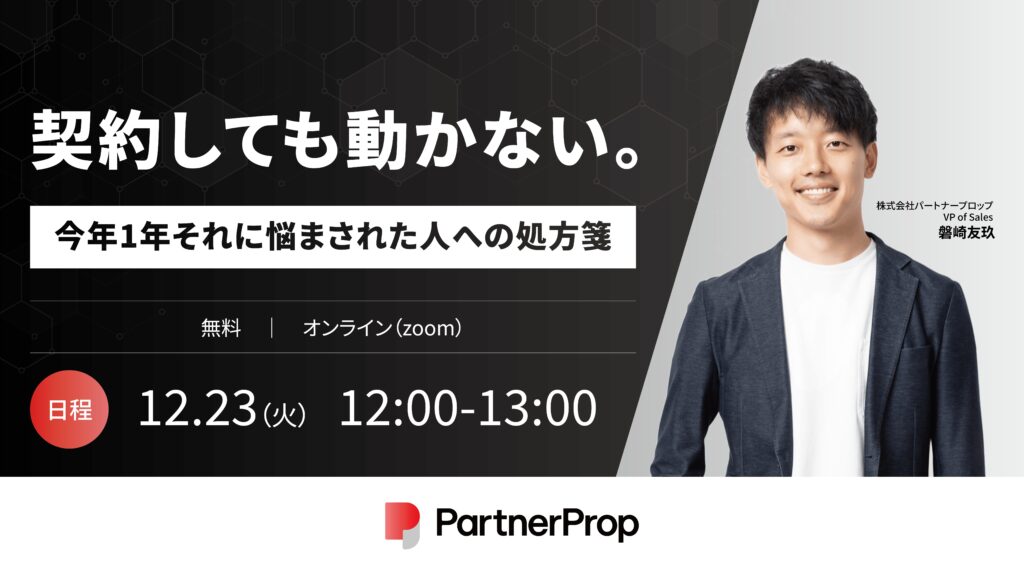 契約しても動かない。

今年1年それに悩まされた人への処方箋

無料 | オンライン(zoom)

日程 12.23(火) 12:00-13:00

株式会社パートナープロップ
VP of Sales
磐崎友玖

PartnerProp